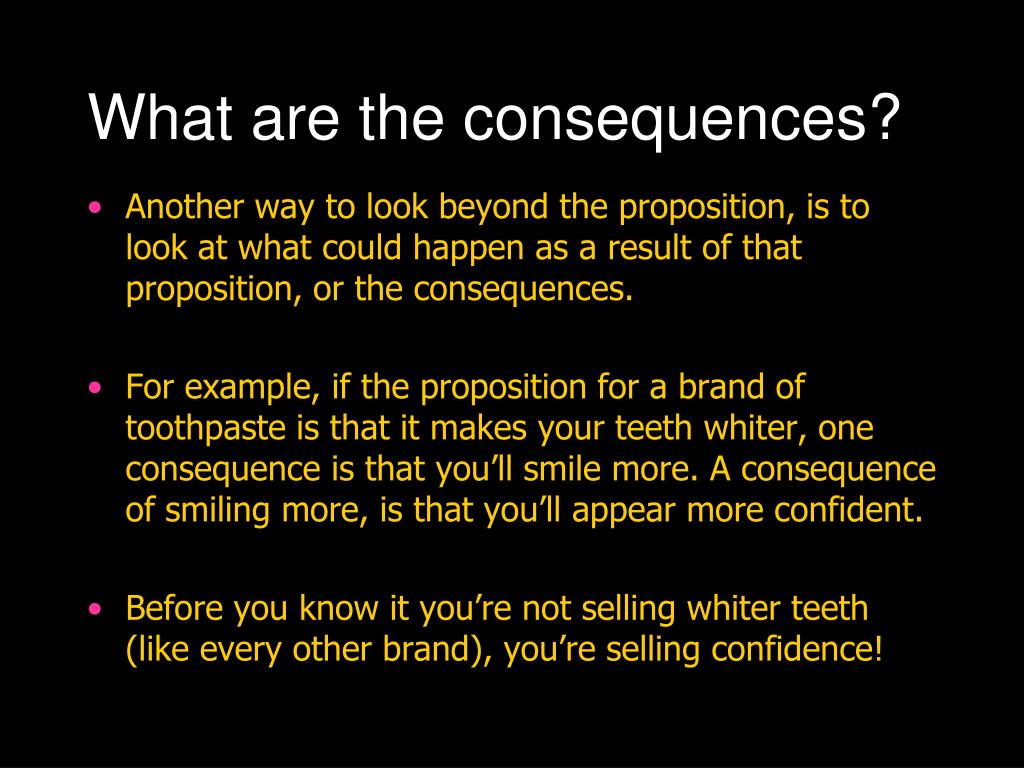 What are the consequences?

• Another way to look beyond the proposition, is to look at what could happen as a result of that proposition, or the consequences.

• For example, if the proposition for a brand of toothpaste is that it makes your teeth whiter, one consequence is that you'll smile more. A consequence of smiling more, is that you'll appear more confident.

• Before you know it you're not selling whiter teeth (like every other brand), you're selling confidence!